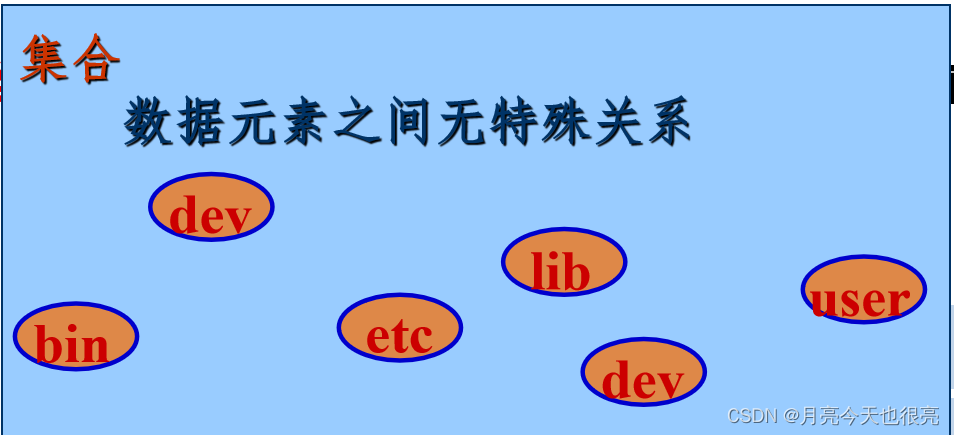 集合

数据元素之间无特殊关系

dev

lib

user

bin

etc

dev

CSDN @月亮今天也很亮